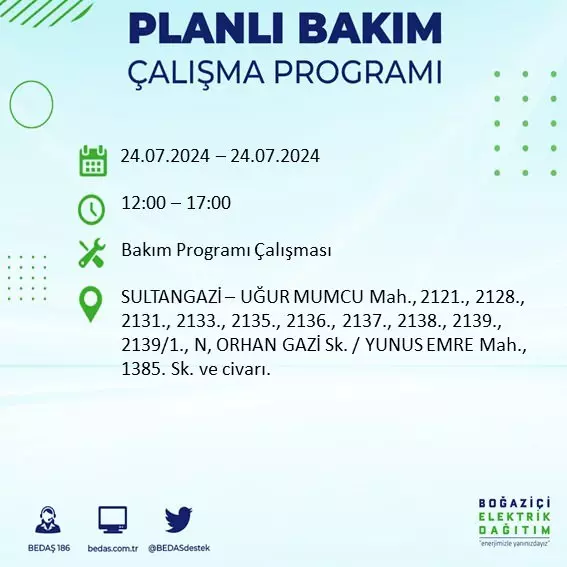 PLANLI BAKIM
ÇALIŞMA PROGRAMI

24.07.2024 – 24.07.2024

12:00 – 17:00

Bakım Programı Çalışması

SULTANGAZİ – UĞUR MUMCU Mah., 2121., 2128., 2131., 2133., 2135., 2136., 2137., 2138., 2139., 2139/1., N, ORHAN GAZİ Sk. / YUNUS EMRE Mah., 1385. Sk. ve civarı.

BEDAŞ 186 bedas.com.tr @BEDASdestek

BOĞAZİÇİ
ELEKTRİK
DAĞITIM
"enerjimizle yanınızdayız"